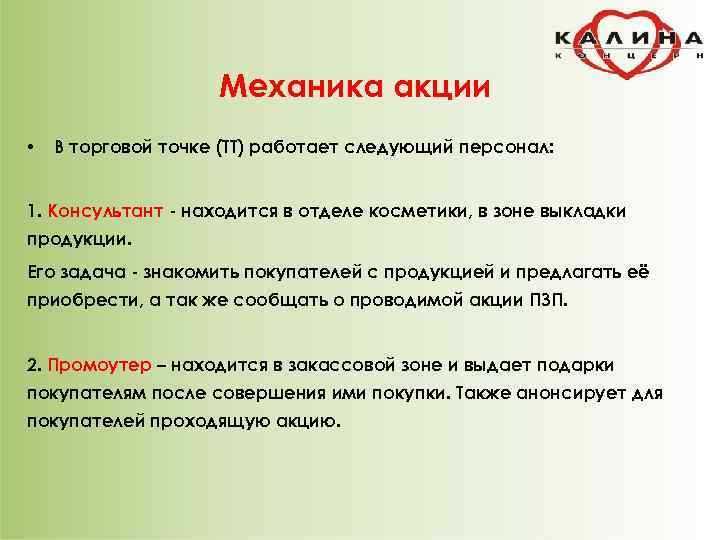 КАЛИНА
КОНЦЕРН

Механика акции

• В торговой точке (ТТ) работает следующий персонал:

1. Консультант - находится в отделе косметики, в зоне выкладки продукции.

Его задача - знакомить покупателей с продукцией и предлагать её приобрести, а так же сообщать о проводимой акции ПЗП.

2. Промоутер – находится в закассовой зоне и выдает подарки покупателям после совершения ими покупки. Также анонсирует для покупателей проходящую акцию.